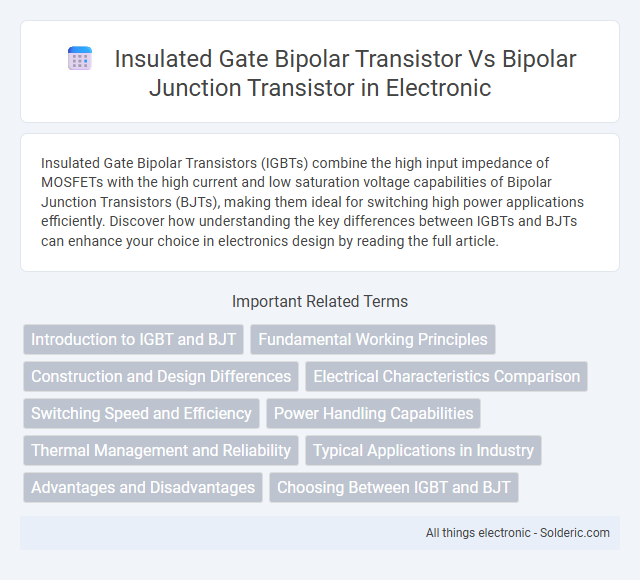 Insulated Gate Bipolar Transistor Vs Bipolar Junction Transistor in Electronic

Insulated Gate Bipolar Transistors (IGBTs) combine the high input impedance of MOSFETs with the high current and low saturation voltage capabilities of Bipolar Junction Transistors (BJTs), making them ideal for switching high power applications efficiently. Discover how understanding the key differences between IGBTs and BJTs can enhance your choice in electronics design by reading the full article.

Important Related Terms

Introduction to IGBT and BJT

Fundamental Working Principles

Construction and Design Differences

Electrical Characteristics Comparison

Switching Speed and Efficiency

Power Handling Capabilities

Thermal Management and Reliability

Typical Applications in Industry

Advantages and Disadvantages

Choosing Between IGBT and BJT

All things electronic - Solderic.com